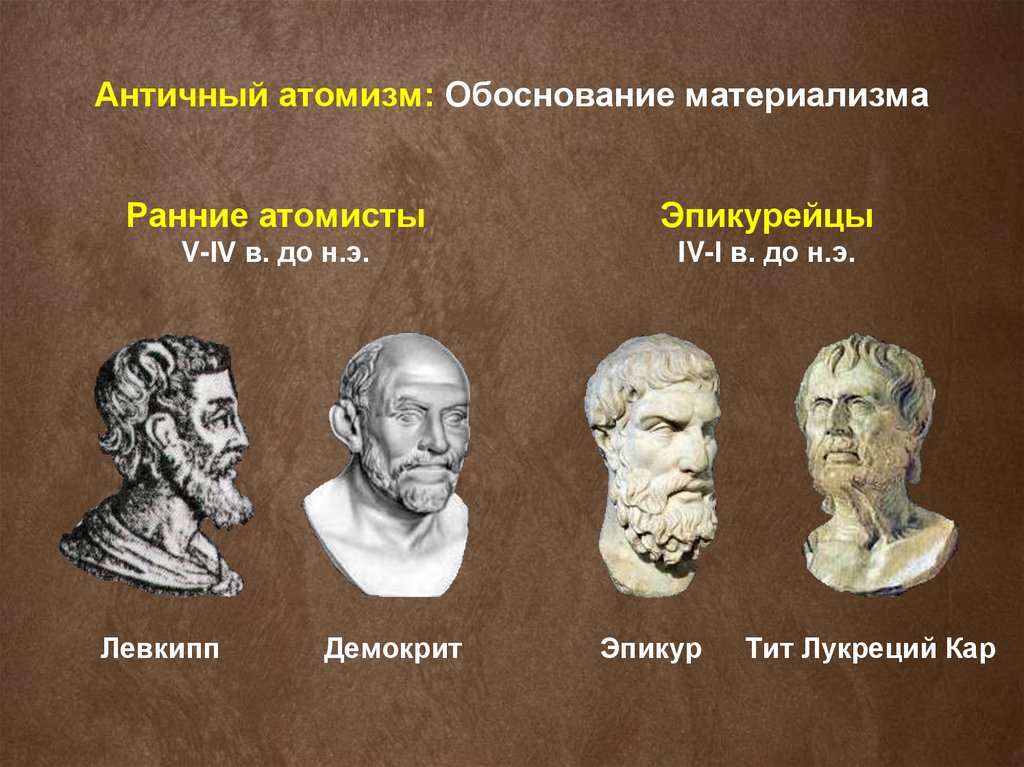 Античный атомизм: Обоснование материализма

Ранние атомисты
V-IV в. до н.э.

Эпикурейцы
IV-I в. до н.э.

Левкипп

Демокрит

Эпикур

Тит Лукреций Кар